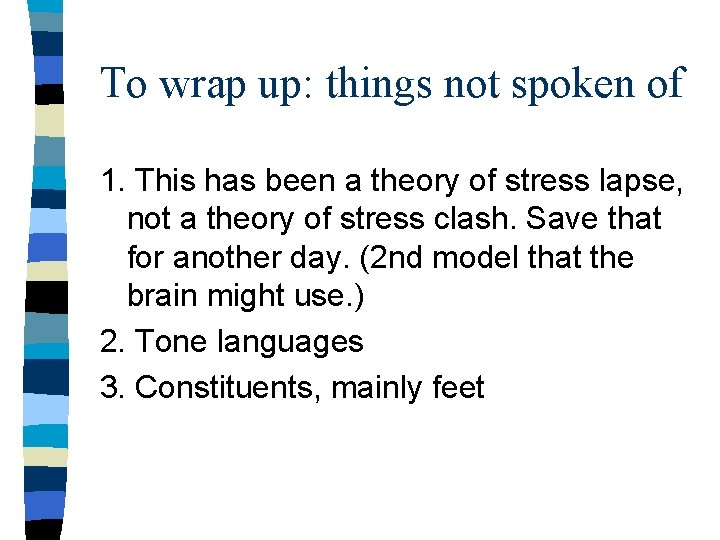 To wrap up: things not spoken of

1. This has been a theory of stress lapse, not a theory of stress clash. Save that for another day. (2nd model that the brain might use.)

2. Tone languages

3. Constituents, mainly feet